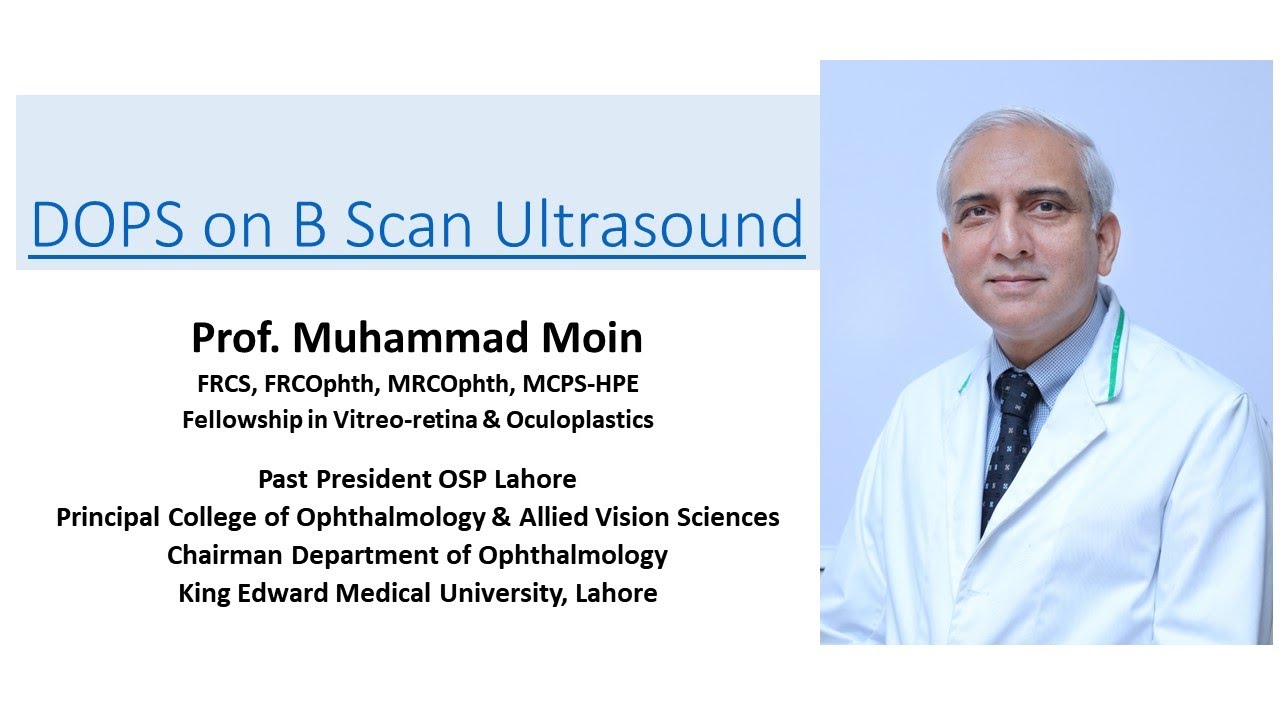 DOPS on B Scan Ultrasound

Prof. Muhammad Moin
FRCS, FRCOphth, MRCOphth, MCPS-HPE
Fellowship in Vitreo-retina & Oculoplastics

Past President OSP Lahore
Principal College of Ophthalmology & Allied Vision Sciences
Chairman Department of Ophthalmology
King Edward Medical University, Lahore